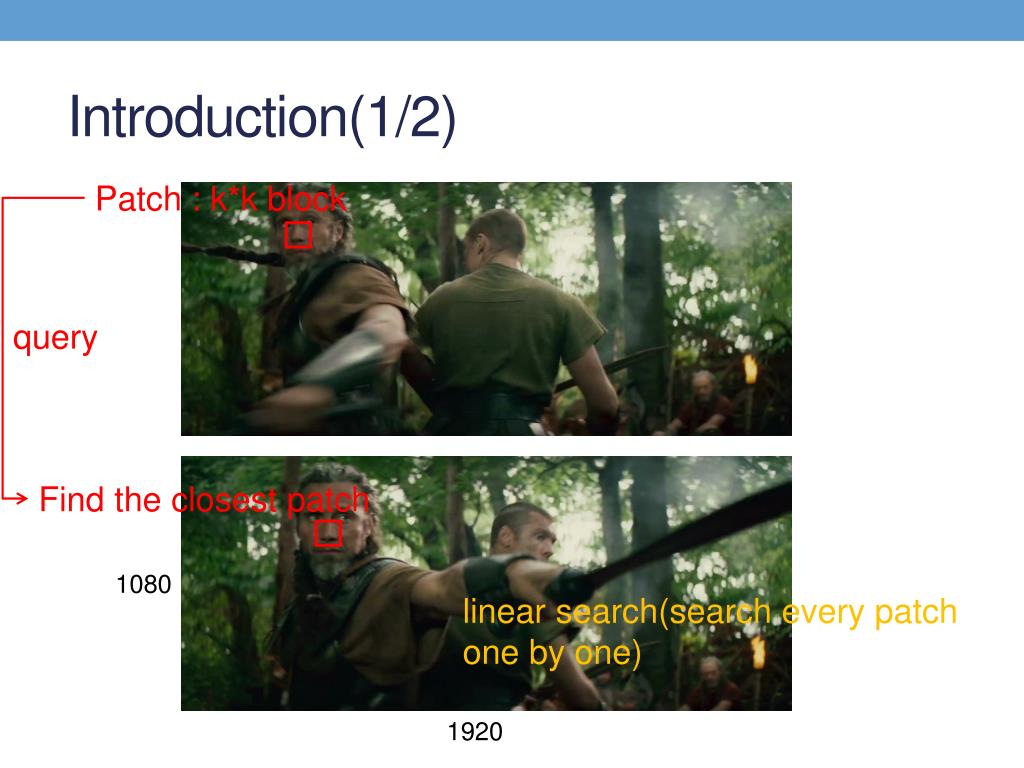 Introduction(1/2)

Patch : k*k block

query

Find the closest patch

1080

linear search(search every patch one by one)

1920